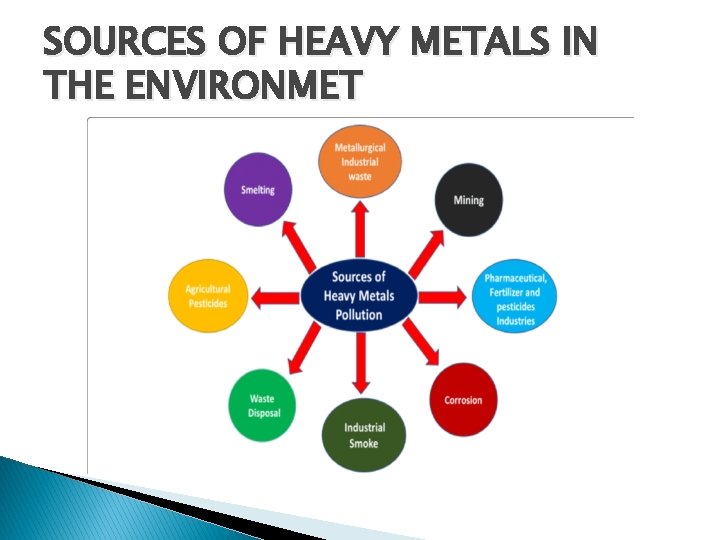 SOURCES OF HEAVY METALS IN THE ENVIRONMET

Sources of Heavy Metals Pollution

Metallurgical Industrial waste

Mining

Pharmaceutical, Fertilizer and pesticides Industries

Corrosion

Industrial Smoke

Waste Disposal

Agricultural Pesticides

Smelting